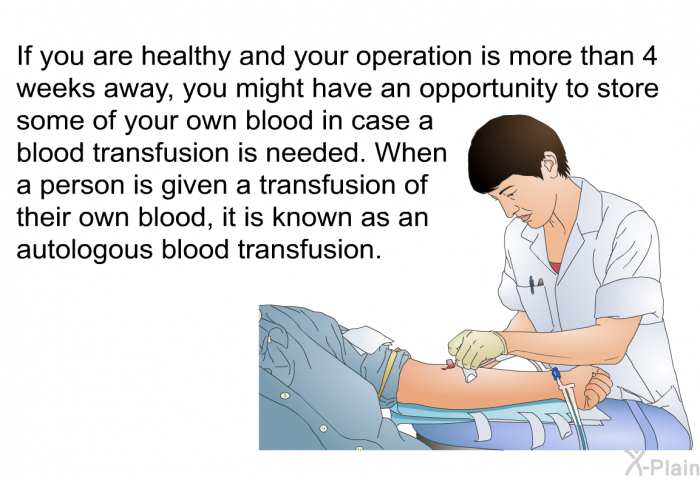 If you are healthy and your operation is more than 4 weeks away, you might have an opportunity to store some of your own blood in case a blood transfusion is needed. When a person is given a transfusion of their own blood, it is known as an autologous blood transfusion.

X-Plain